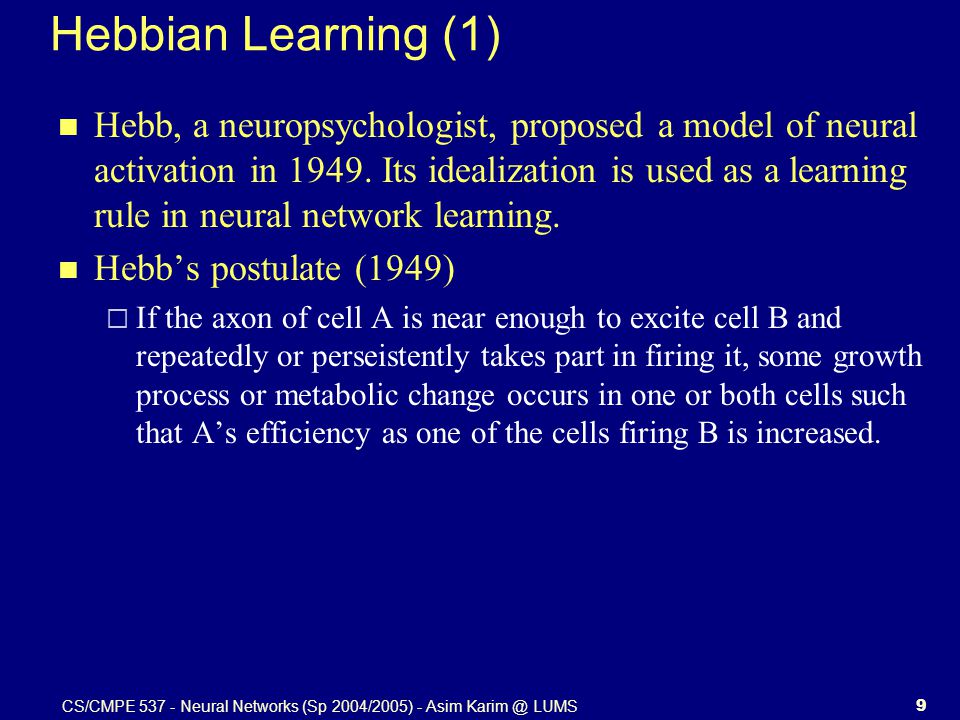 Hebbian Learning (1)

Hebb, a neuropsychologist, proposed a model of neural activation in 1949. Its idealization is used as a learning rule in neural network learning.

Hebb’s postulate (1949)

If the axon of cell A is near enough to excite cell B and repeatedly or perseistently takes part in firing it, some growth process or metabolic change occurs in one or both cells such that A’s efficiency as one of the cells firing B is increased.

CS/CMPE 537 - Neural Networks (Sp 2004/2005) - Asim Karim @ LUMS

9